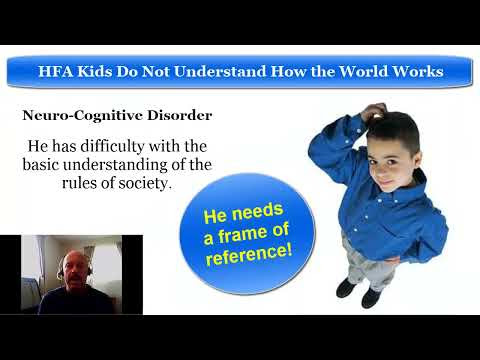 HFA Kids Do Not Understand How the World Works

Neuro-Cognitive Disorder

He has difficulty with the basic understanding of the rules of society.

He needs a frame of reference!